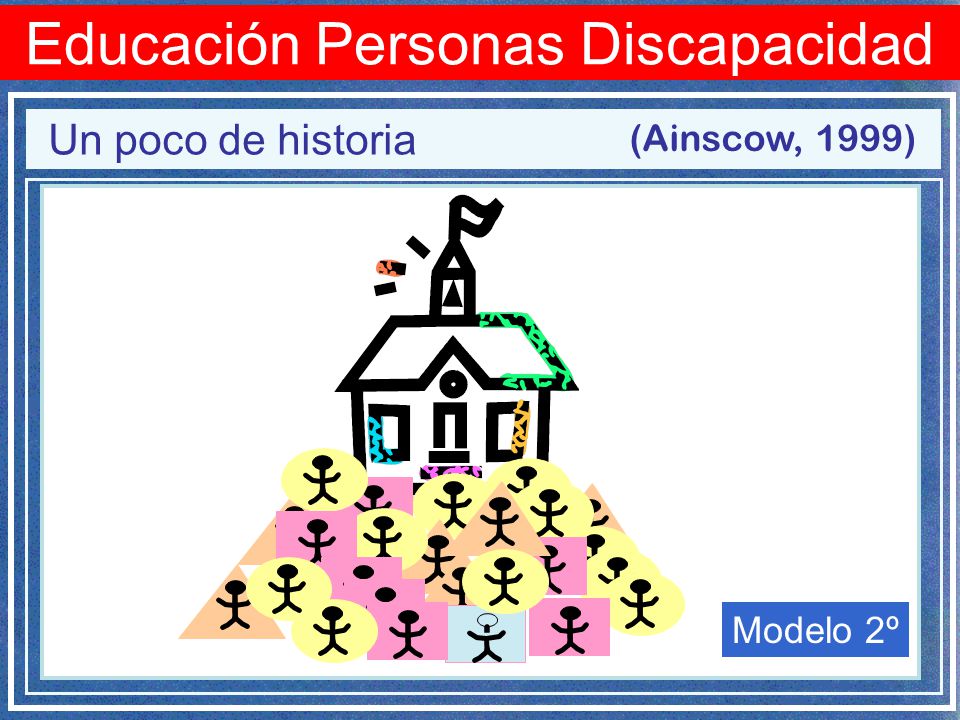 Educación Personas Discapacidad

Un poco de historia

(Ainscow, 1999)

Modelo 2º